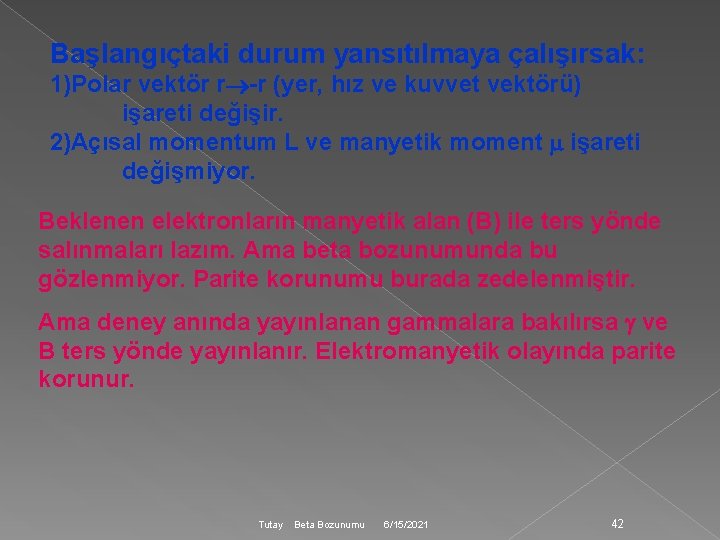 Başlangıçtaki durum yansıtılmaya çalışırsak:
1)Polar vektör r$\rightarrow$-r (yer, hız ve kuvvet vektörü) işareti değişir.
2)Açısal momentum L ve manyetik moment $\mu$ işareti değişmiyor.

Beklenen elektronların manyetik alan (B) ile ters yönde salınmaları lazım. Ama beta bozunumunda bu gözlenmiyor. Parite korunumu burada zedelenmiştir.

Ama deney anında yayınlanan gammalara bakılırsa $\gamma$ ve B ters yönde yayınlanır. Elektromanyetik olayında parite korunur.

Tutay Beta Bozunumu 6/15/2021 42